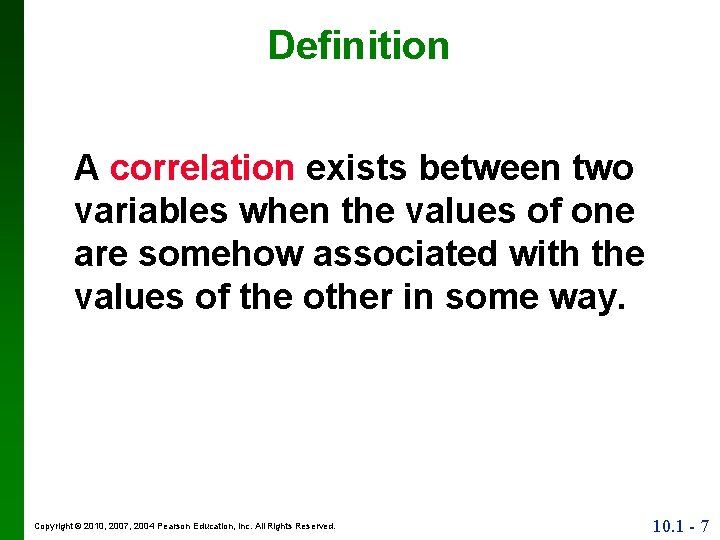 Definition

A correlation exists between two variables when the values of one are somehow associated with the values of the other in some way.

Copyright © 2010, 2007, 2004 Pearson Education, Inc. All Rights Reserved.

10.1 - 7